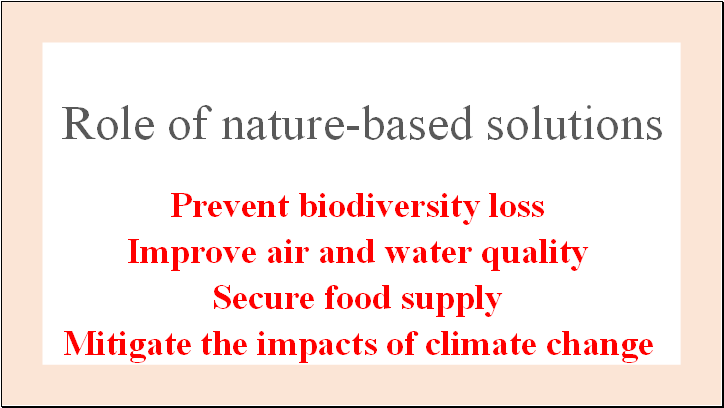 Role of nature-based solutions

Prevent biodiversity loss
Improve air and water quality
Secure food supply
Mitigate the impacts of climate change